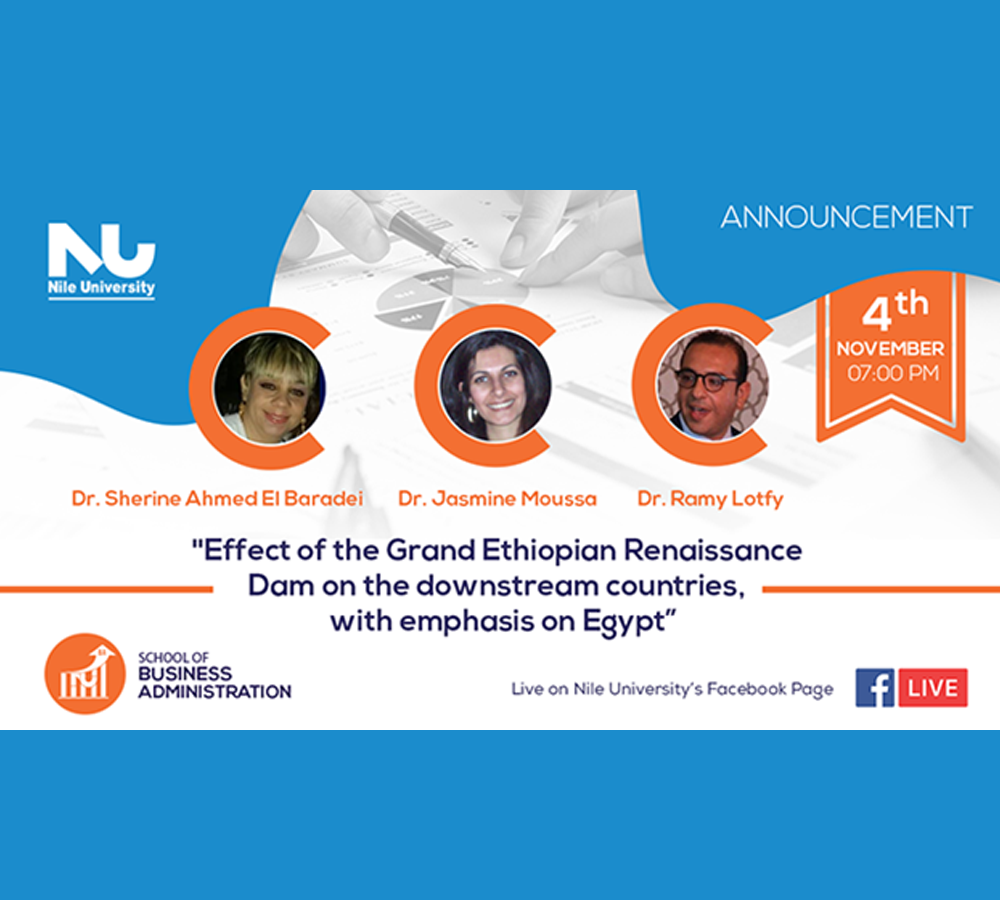 NU
Nile University

ANNOUNCEMENT

4th
NOVEMBER
07:00 PM

Dr. Sherine Ahmed El Baradei
Dr. Jasmine Moussa
Dr. Ramy Lotfy

"Effect of the Grand Ethiopian Renaissance Dam on the downstream countries, with emphasis on Egypt"

SCHOOL OF
BUSINESS
ADMINISTRATION

Live on Nile University's Facebook Page

f LIVE